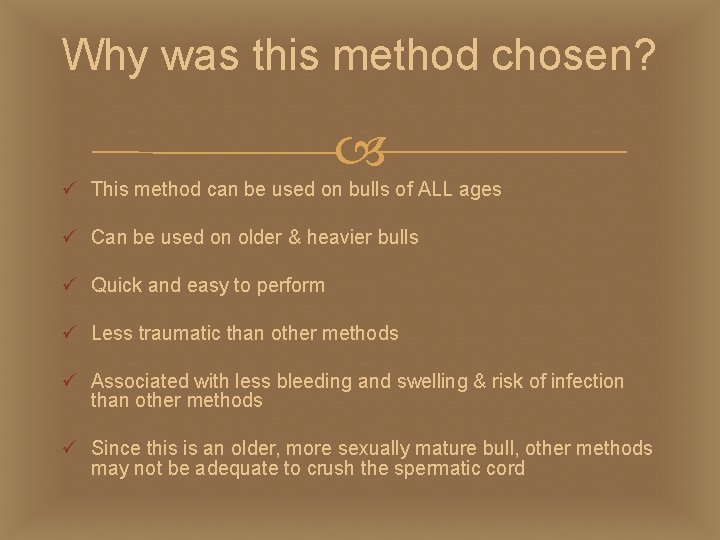 Why was this method chosen?

✓ This method can be used on bulls of ALL ages

✓ Can be used on older & heavier bulls

✓ Quick and easy to perform

✓ Less traumatic than other methods

✓ Associated with less bleeding and swelling & risk of infection than other methods

✓ Since this is an older, more sexually mature bull, other methods may not be adequate to crush the spermatic cord